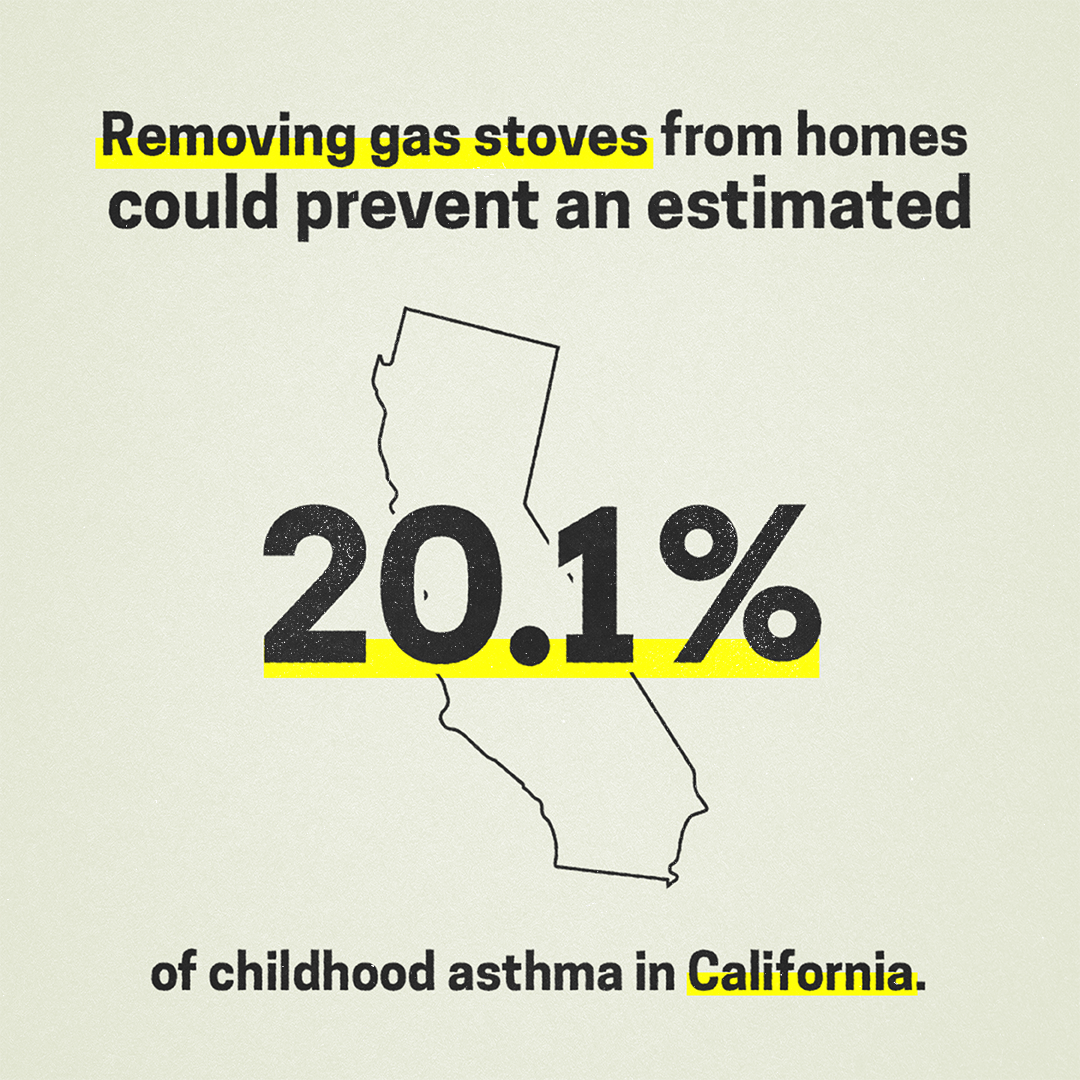 Removing gas stoves from homes could prevent an estimated

20.1%

of childhood asthma in California.